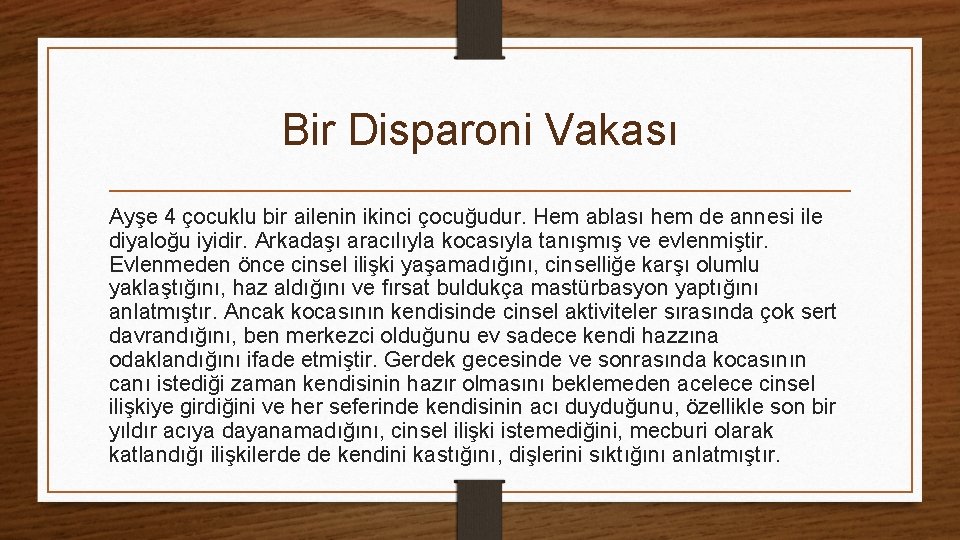 Bir Disparoni Vakası

Ayşe 4 çocuklu bir ailenin ikinci çocuğudur. Hem ablası hem de annesi ile diyaloğu iyidir. Arkadaşı aracılıyla kocasıyla tanışmış ve evlenmiştir. Evlenmeden önce cinsel ilişki yaşamadığını, cinselliğe karşı olumlu yaklaştığını, haz aldığını ve fırsat buldukça mastürbasyon yaptığını anlatmıştır. Ancak kocasının kendisinde cinsel aktiviteler sırasında çok sert davrandığını, ben merkezci olduğunu ev sadece kendi hazzına odaklandığını ifade etmiştir. Gerdek gecesinde ve sonrasında kocasının canı istediği zaman kendisinin hazır olmasını beklemeden acelece cinsel ilişkiye girdiğini ve her seferinde kendisinin acı duyduğunu, özellikle son bir yıldır acıya dayanamadığını, cinsel ilişki istemediğini, mecburi olarak katlandığı ilişkilerde de kendini kastığını, dişlerini sıktığını anlatmıştır.